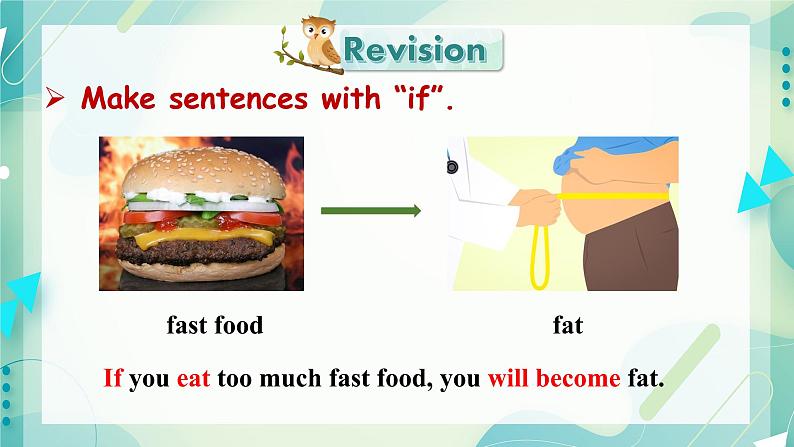 Revision

➢ Make sentences with “if”.

fast food

fat

If you eat too much fast food, you will become fat.